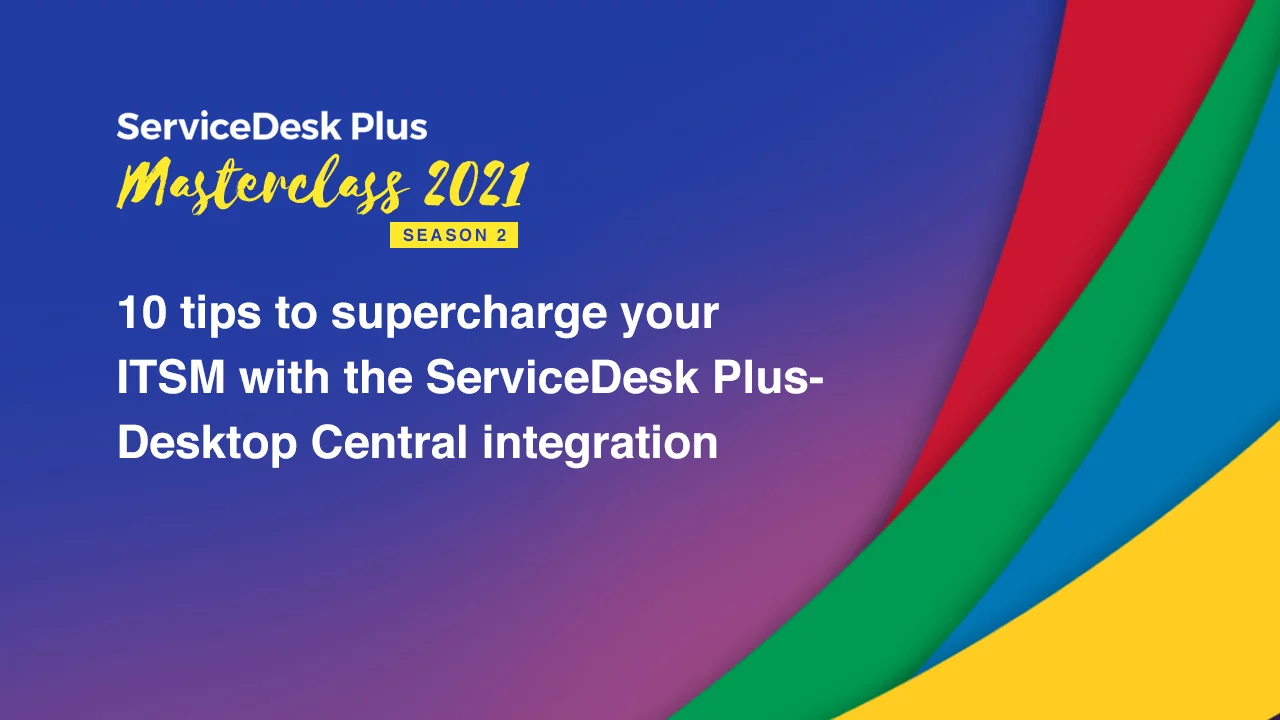 ServiceDesk Plus
Masterclass 2021
SEASON 2

10 tips to supercharge your ITSM with the ServiceDesk Plus-Desktop Central integration